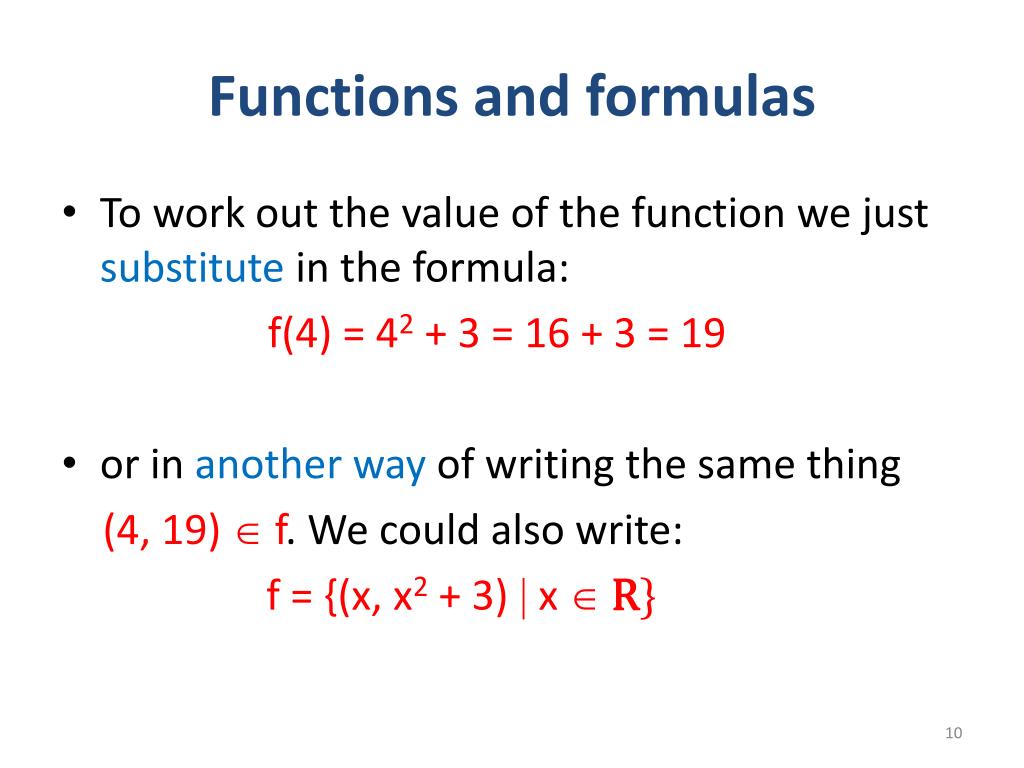 Functions and formulas

• To work out the value of the function we just substitute in the formula:

$f(4) = 4^2 + 3 = 16 + 3 = 19$

• or in another way of writing the same thing $(4, 19) \in f$. We could also write:

$f = \{(x, x^2 + 3) \mid x \in \mathbf{R}\}$

10